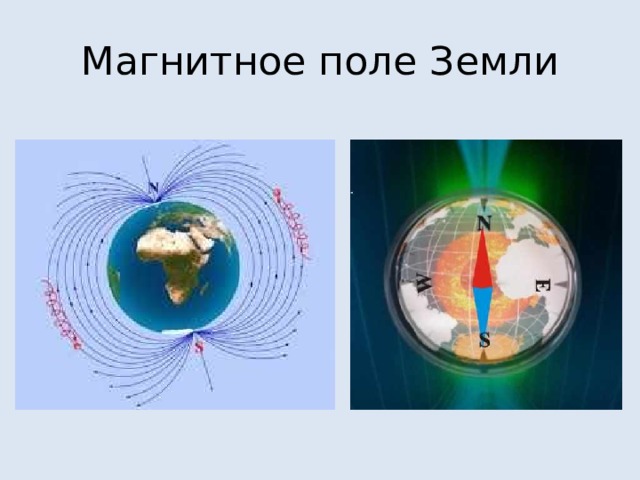 Магнитное поле Земли

N

S

N

W

E

S